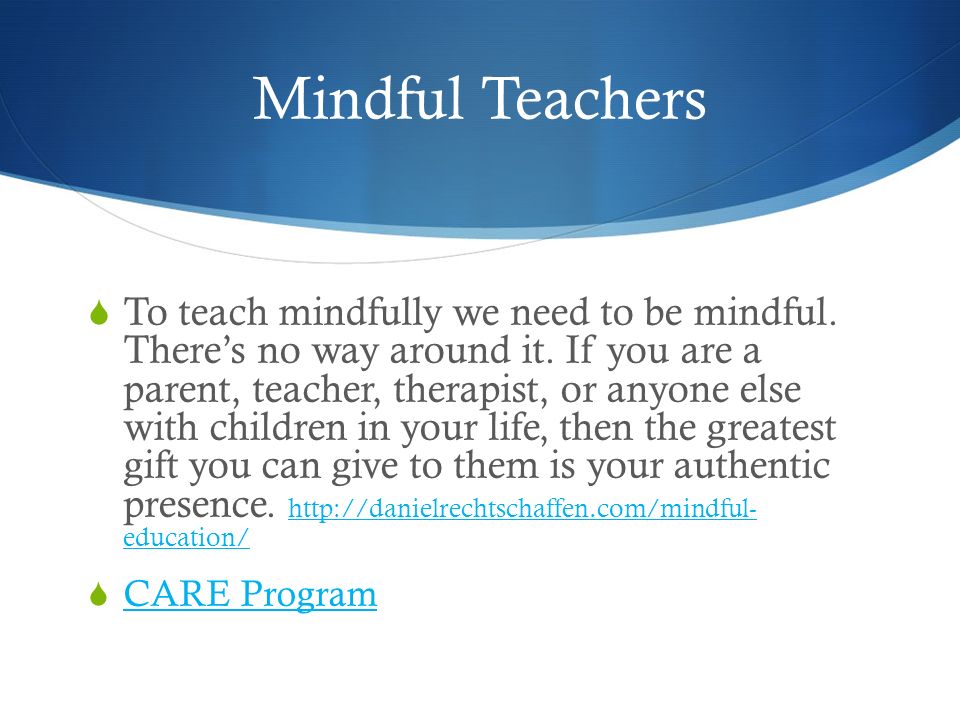 Mindful Teachers

To teach mindfully we need to be mindful. There’s no way around it. If you are a parent, teacher, therapist, or anyone else with children in your life, then the greatest gift you can give to them is your authentic presence. http://danielrechtschaffen.com/mindful-education/

CARE Program